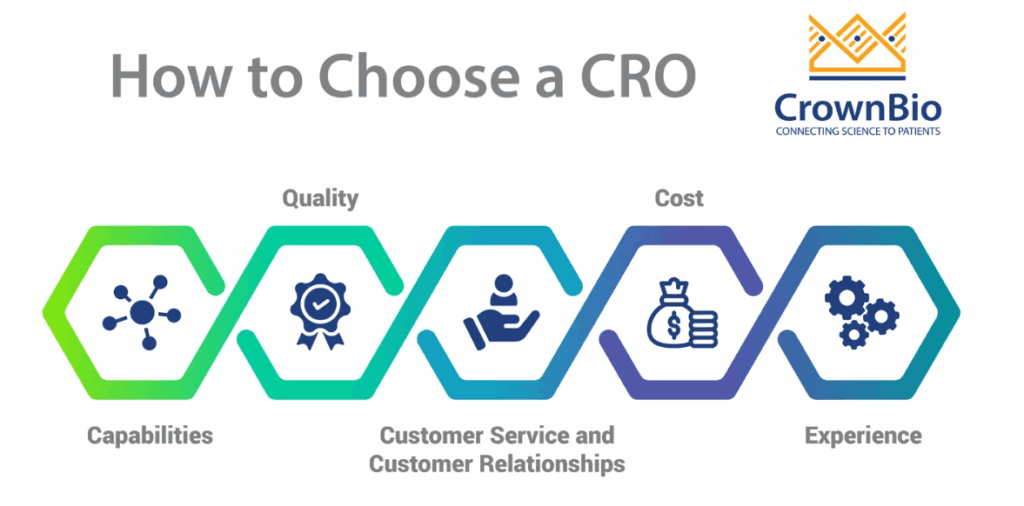 How to Choose a CRO

CrownBio
CONNECTING SCIENCE TO PATIENTS

Quality

Cost

$

Capabilities

Customer Service and Customer Relationships

Experience